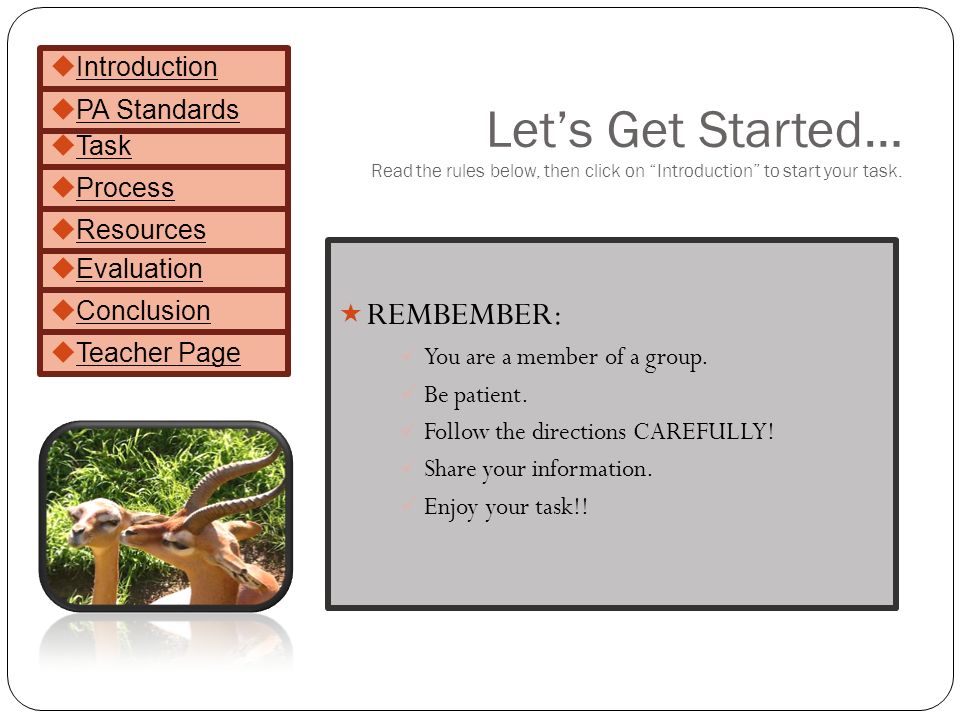 Introduction
PA Standards
Task
Process
Resources
Evaluation
Conclusion
Teacher Page

Let's Get Started…
Read the rules below, then click on "Introduction" to start your task.

REMBEMBER:
You are a member of a group.
Be patient.
Follow the directions CAREFULLY!
Share your information.
Enjoy your task!!